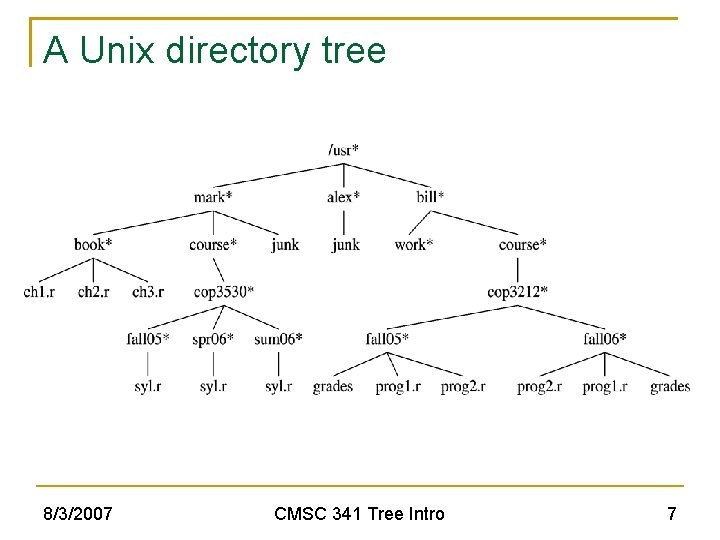 A Unix directory tree

/usr*

mark* alex* bill*

book* course* junk junk work* course*

ch1.r ch2.r ch3.r cop3530* cop3212*

fall05* spr06* sum06* fall05* fall06*

syl.r syl.r syl.r grades prog1.r prog2.r prog2.r prog1.r grades

8/3/2007 CMSC 341 Tree Intro 7